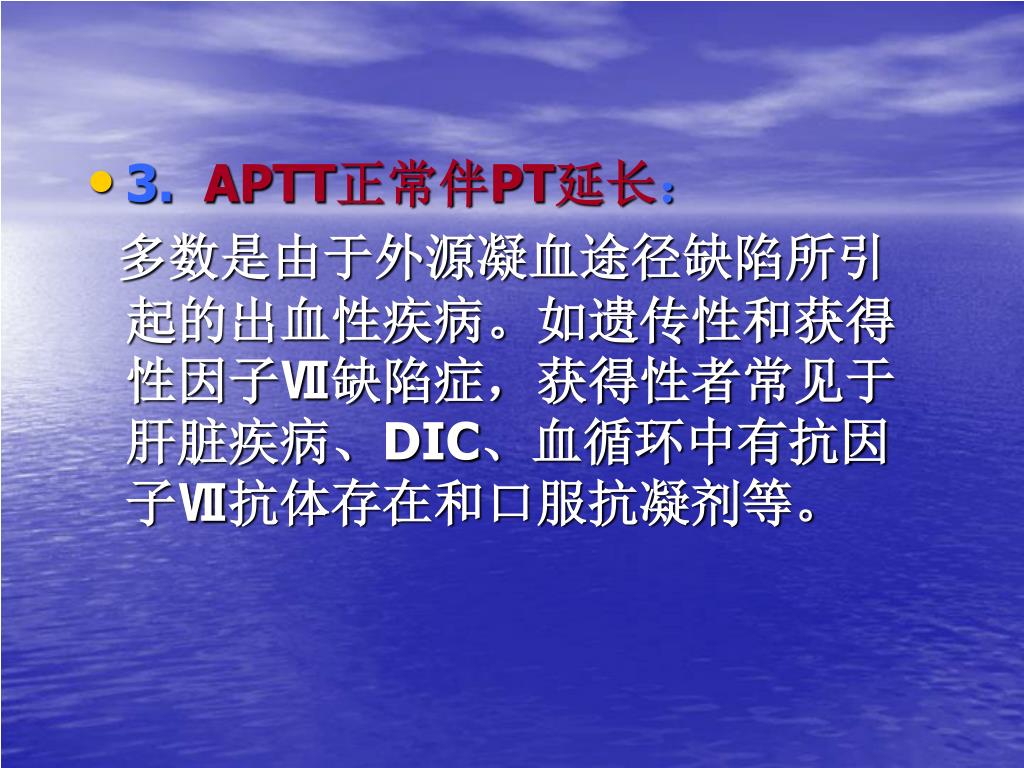 • 3. APTT正常伴PT延长：

多数是由于外源凝血途径缺陷所引起的出血性疾病。如遗传性和获得性因子Ⅶ缺陷症，获得性者常见于肝脏疾病、DIC、血循环中有抗因子Ⅶ抗体存在和口服抗凝剂等。